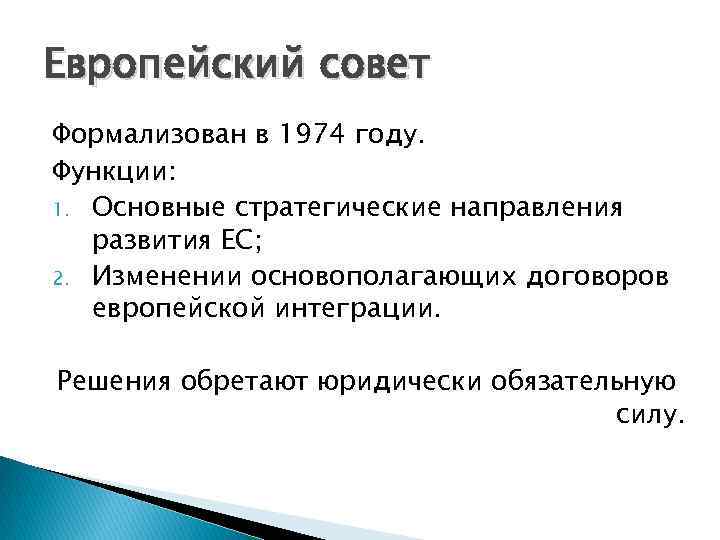 Европейский совет

Формализован в 1974 году.

Функции:

1. Основные стратегические направления развития ЕС;
2. Изменении основополагающих договоров европейской интеграции.

Решения обретают юридически обязательную силу.